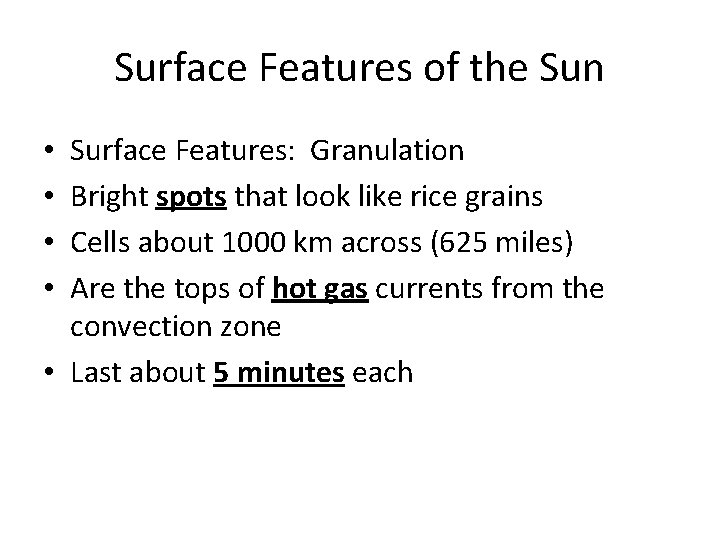 Surface Features of the Sun

• Surface Features: Granulation
• Bright spots that look like rice grains
• Cells about 1000 km across (625 miles)
• Are the tops of hot gas currents from the convection zone
• Last about 5 minutes each